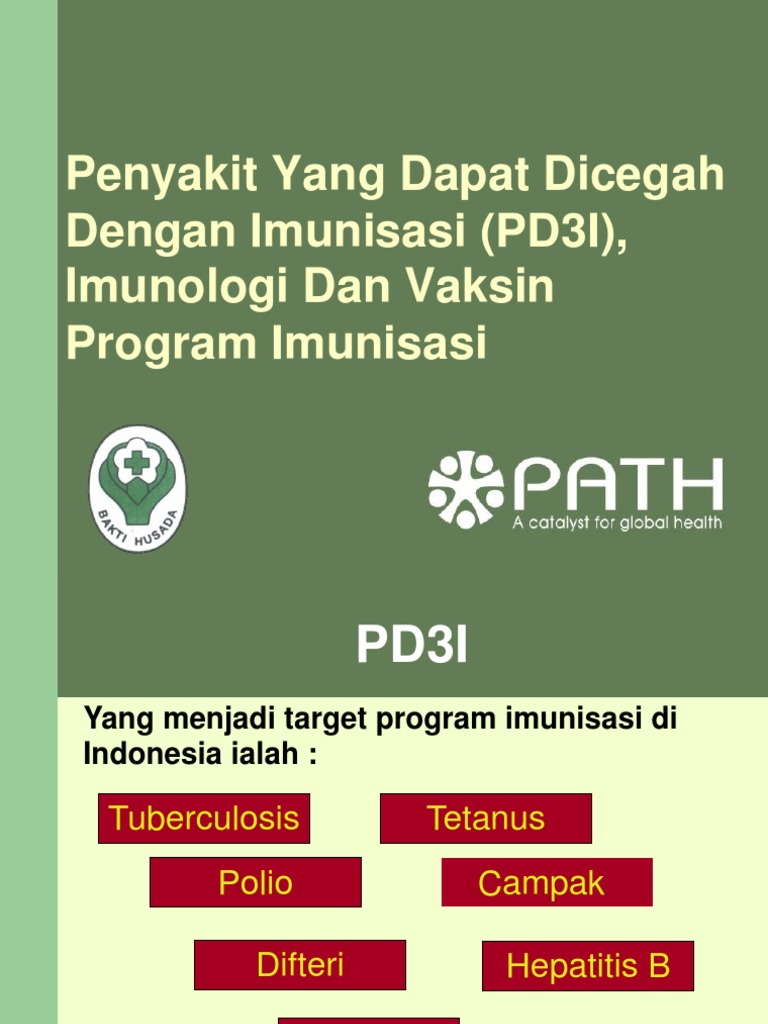 Penyakit Yang Dapat Dicegah Dengan Imunisasi (PD3I), Imunologi Dan Vaksin Program Imunisasi

BAKTI HUSADA

PATH
A catalyst for global health

PD3I

Yang menjadi target program imunisasi di Indonesia ialah :

Tuberculosis

Tetanus

Polio

Campak

Difteri

Hepatitis B